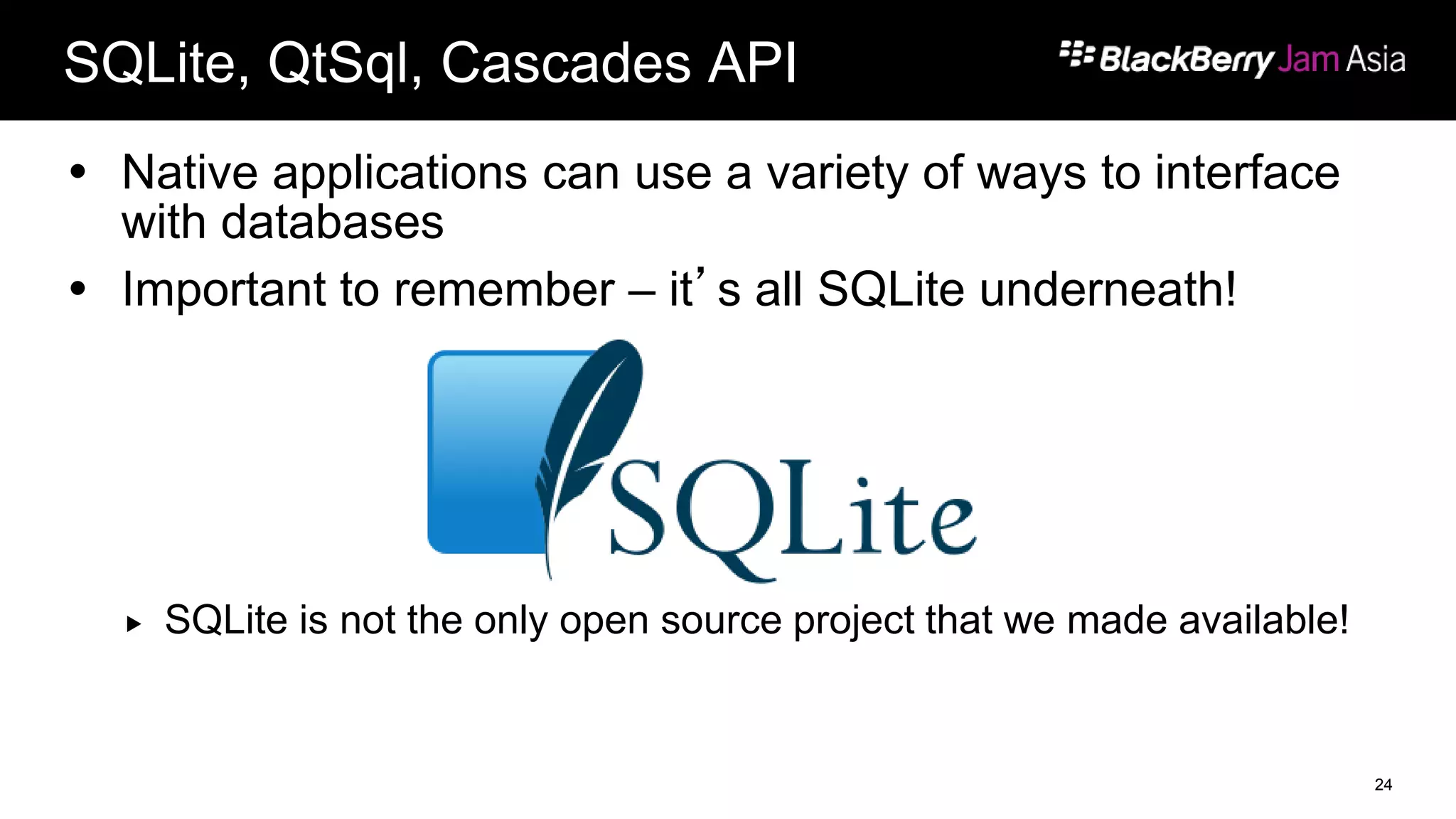 SQLite, QtSql, Cascades API

BlackBerry Jam Asia

• Native applications can use a variety of ways to interface with databases

• Important to remember – it's all SQLite underneath!

SQLite

▸ SQLite is not the only open source project that we made available!

24